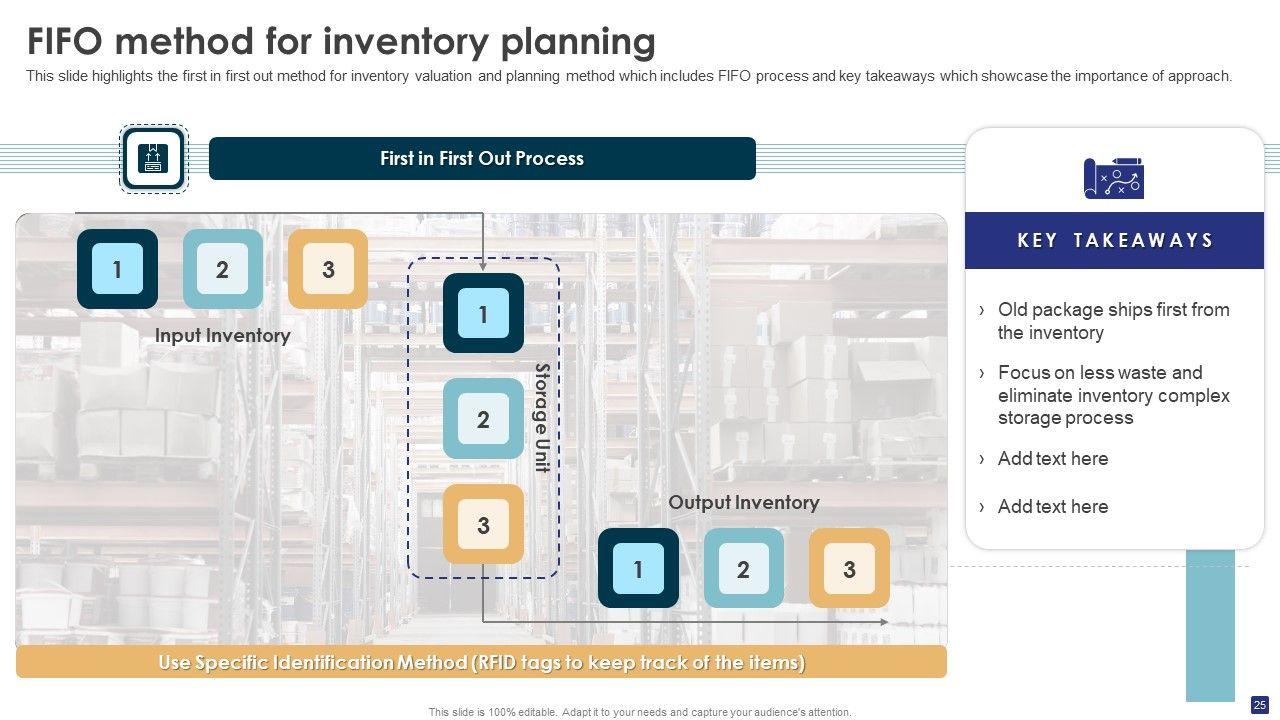 FIFO method for inventory planning

This slide highlights the first in first out method for inventory valuation and planning method which includes FIFO process and key takeaways which showcase the importance of approach.

First in First Out Process

1 2 3

Input Inventory

1

2

3

Storage Unit

Output Inventory

1 2 3

Use Specific Identification Method (RFID tags to keep track of the items)

KEY TAKEAWAYS

› Old package ships first from the inventory

› Focus on less waste and eliminate inventory complex storage process

› Add text here

› Add text here

This slide is 100% editable. Adapt it to your needs and capture your audience's attention.

25